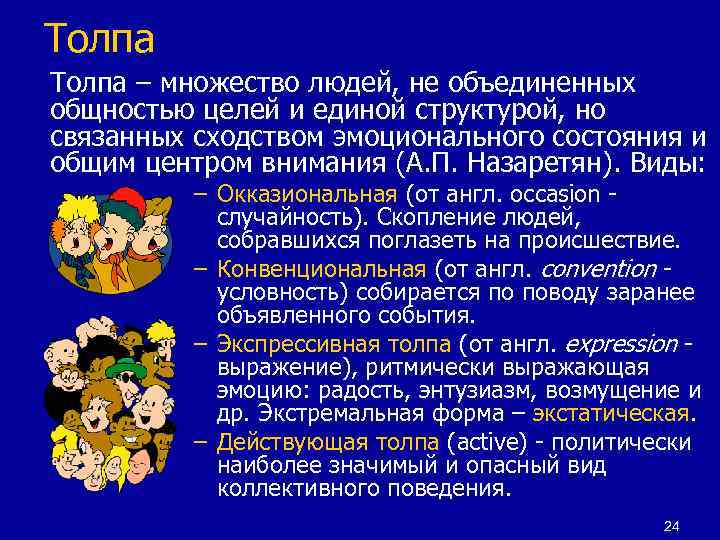 Толпа

Толпа – множество людей, не объединенных общностью целей и единой структурой, но связанных сходством эмоционального состояния и общим центром внимания (А.П. Назаретян). Виды:

– Окказиональная (от англ. occasion - случайность). Скопление людей, собравшихся поглазеть на происшествие.
– Конвенциональная (от англ. convention - условность) собирается по поводу заранее объявленного события.
– Экспрессивная толпа (от англ. expression - выражение), ритмически выражающая эмоцию: радость, энтузиазм, возмущение и др. Экстремальная форма – экстатическая.
– Действующая толпа (active) - политически наиболее значимый и опасный вид коллективного поведения.

24